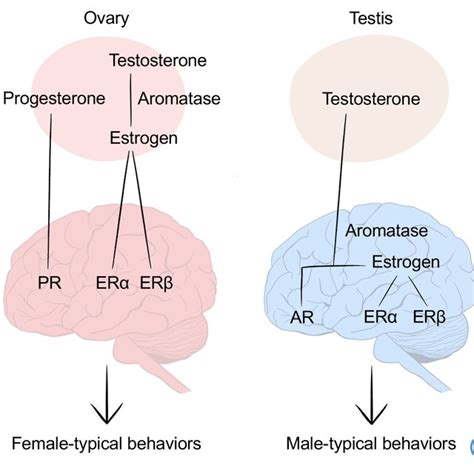 Ovary

Testosterone

Progesterone

Aromatase

Estrogen

PR

ERα

ERβ

Female-typical behaviors

Testis

Testosterone

Aromatase

Estrogen

AR

ERα

ERβ

Male-typical behaviors